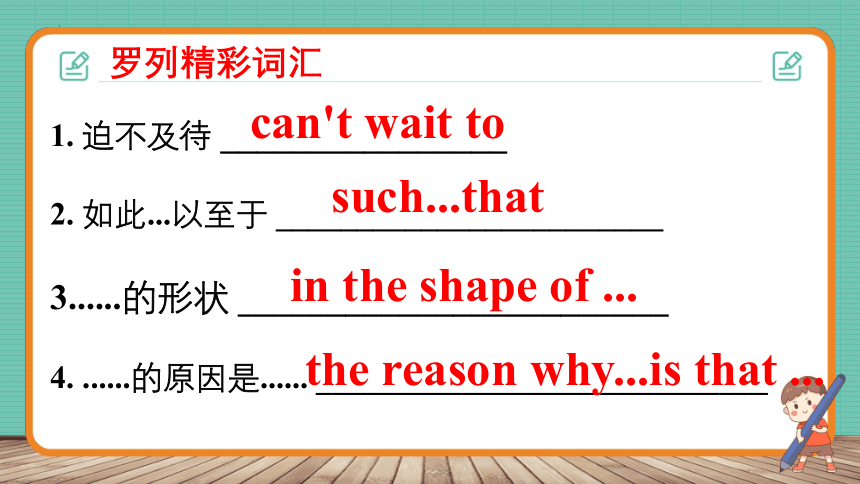 罗列精彩词汇

1. 迫不及待 can't wait to

2. 如此...以至于 such...that

3......的形状 in the shape of ...

4. ......的原因是...... the reason why...is that ...